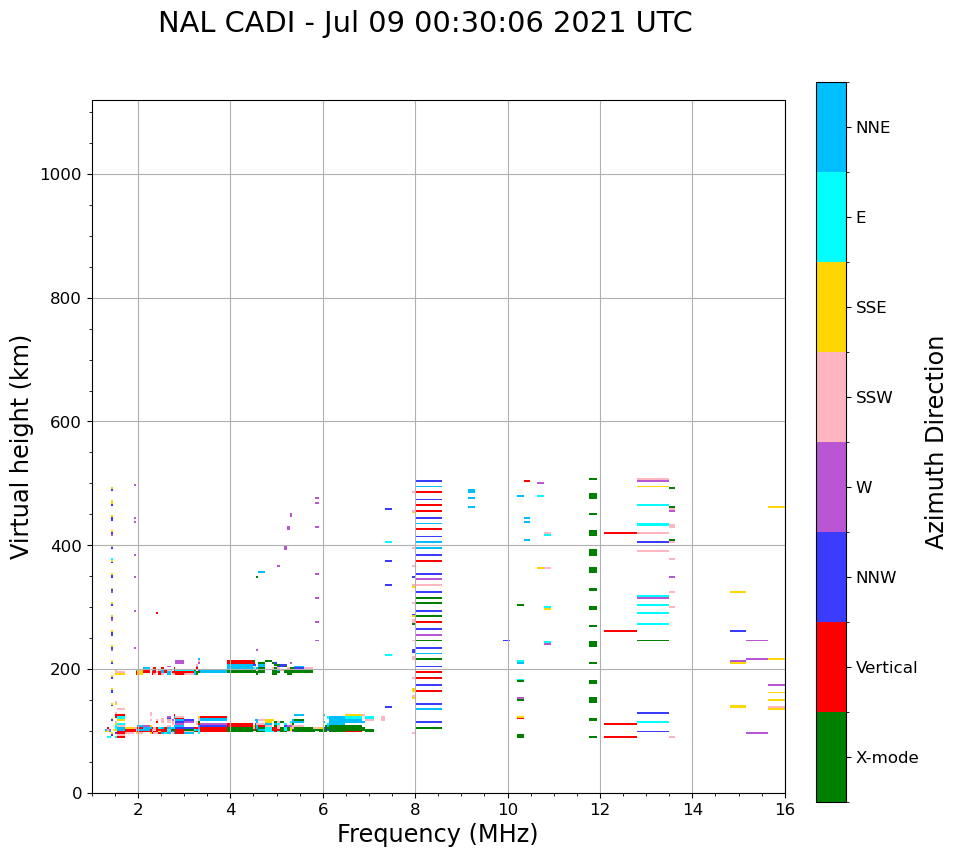 NAL CADI - Jul 09 00:30:06 2021 UTC

Virtual height (km)

1000
800
600
400
200
0

2
4
6
8
10
12
14
16

Frequency (MHz)

NNE
E
SSE
SSW
W
NNW
Vertical
X-mode

Azimuth Direction